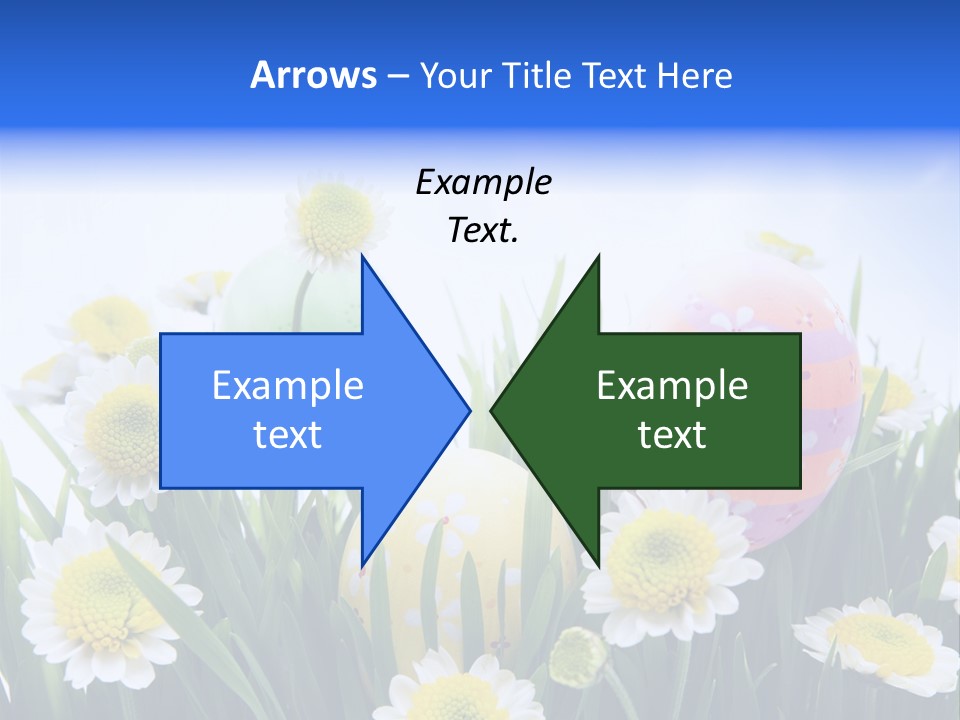 Arrows – Your Title Text Here

Example Text.

Example text

Example text